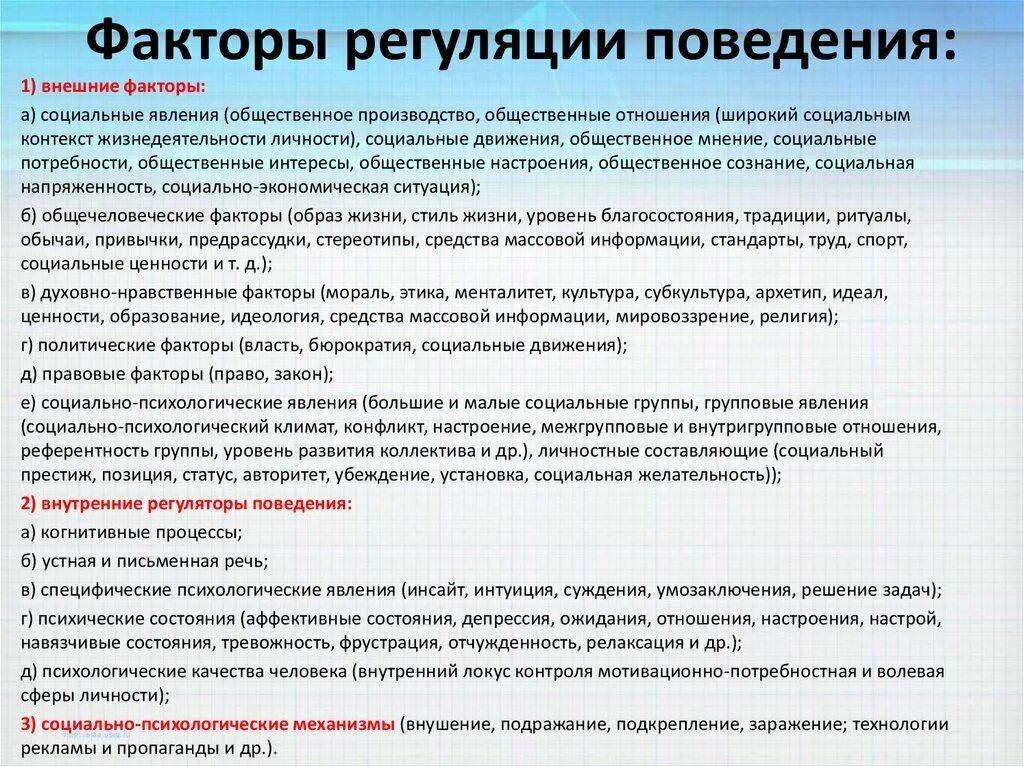 Факторы регуляции поведения:

1) внешние факторы:

а) социальные явления (общественное производство, общественные отношения (широкий социальным контекст жизнедеятельности личности), социальные движения, общественное мнение, социальные потребности, общественные интересы, общественные настроения, общественное сознание, социальная напряженность, социально-экономическая ситуация);

б) общечеловеческие факторы (образ жизни, стиль жизни, уровень благосостояния, традиции, ритуалы, обычаи, привычки, предрассудки, стереотипы, средства массовой информации, стандарты, труд, спорт, социальные ценности и т. д.);

в) духовно-нравственные факторы (мораль, этика, менталитет, культура, субкультура, архетип, идеал, ценности, образование, идеология, средства массовой информации, мировоззрение, религия);

г) политические факторы (власть, бюрократия, социальные движения);

д) правовые факторы (право, закон);

е) социально-психологические явления (большие и малые социальные группы, групповые явления (социально-психологический климат, конфликт, настроение, межгрупповые и внутригрупповые отношения, референтность группы, уровень развития коллектива и др.), личностные составляющие (социальный престиж, позиция, статус, авторитет, убеждение, установка, социальная желательность));

2) внутренние регуляторы поведения:

а) когнитивные процессы;

б) устная и письменная речь;

в) специфические психологические явления (инсайт, интуиция, суждения, умозаключения, решение задач);

г) психические состояния (аффективные состояния, депрессия, ожидания, отношения, настроения, настрой, навязчивые состояния, тревожность, фрустрация, отчужденность, релаксация и др.);

д) психологические качества человека (внутренний локус контроля мотивационно-потребностная и волевая сферы личности);

3) социально-психологические механизмы (внушение, подражание, подкрепление, заражение; технологии рекламы и пропаганды и др.).